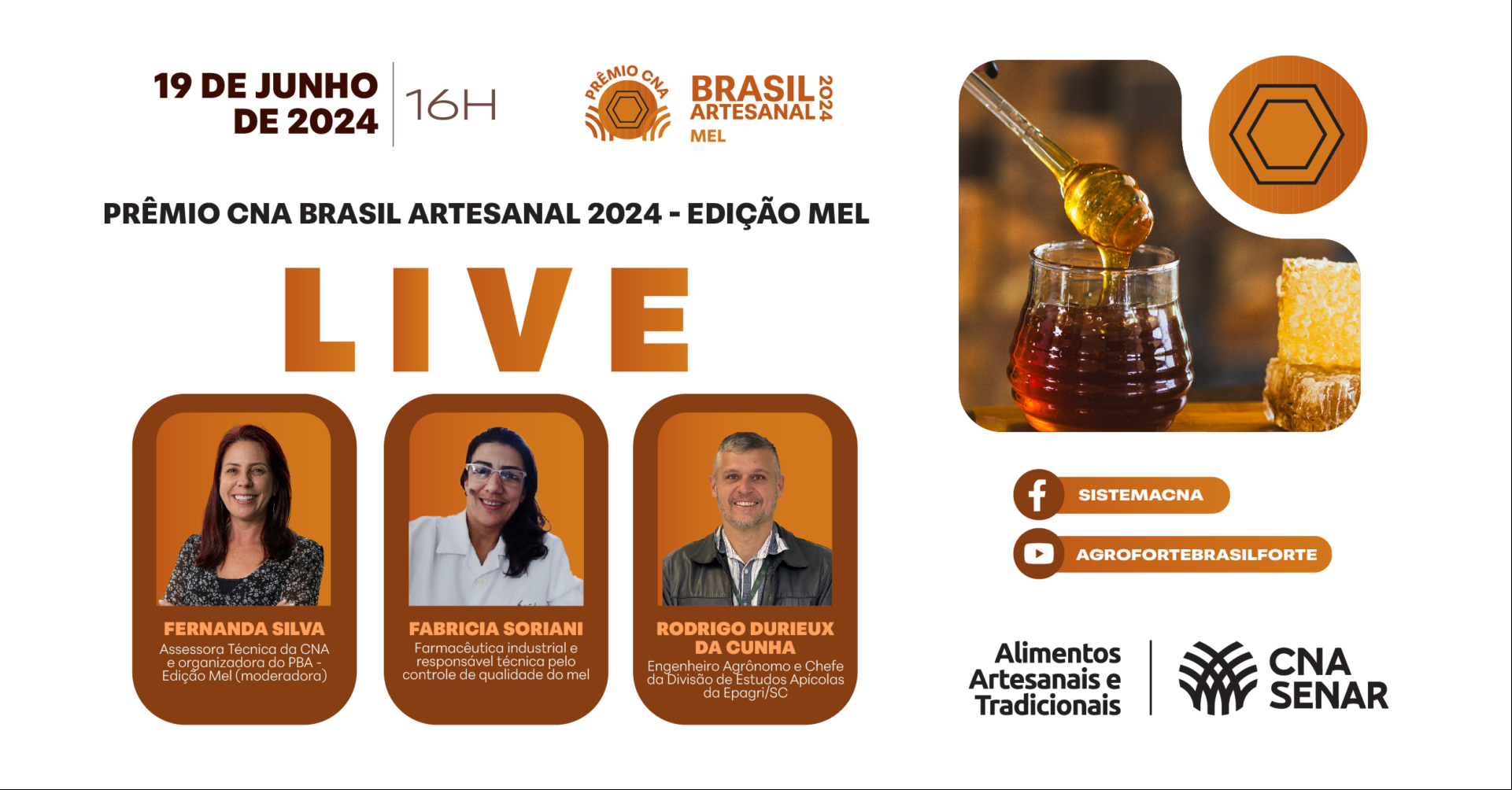 19 DE JUNHO DE 2024

16H

PRÊMIO CNA

BRASIL ARTESANAL 2024

MEL

PRÊMIO CNA BRASIL ARTESANAL 2024 - EDIÇÃO MEL

LIVE

FERNANDA SILVA
Assessora Técnica da CNA e organizadora do PBA - Edição Mel (moderadora)

FABRICIA SORIANI
Farmacêutica industrial e responsável técnica pelo controle de qualidade do mel

RODRIGO DURIEUX DA CUNHA
Engenheiro Agrônomo e Chefe da Divisão de Estudos Apícolas da Epagri/SC

SISTEMACNA

AGROFORTEBRASILFORTE

Alimentos Artesanais e Tradicionais

CNA SENAR